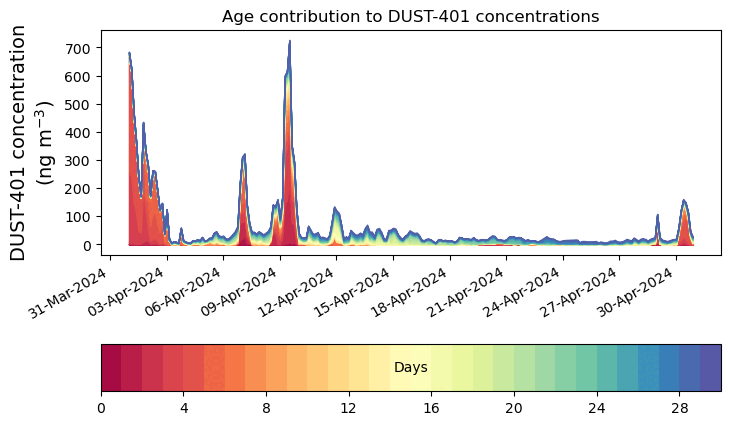 Age contribution to DUST-401 concentrations

DUST-401 concentration (ng m$^{-3}$)

700
600
500
400
300
200
100
0

31-Mar-2024
03-Apr-2024
06-Apr-2024
09-Apr-2024
12-Apr-2024
15-Apr-2024
18-Apr-2024
21-Apr-2024
24-Apr-2024
27-Apr-2024
30-Apr-2024

Days

0
4
8
12
16
20
24
28